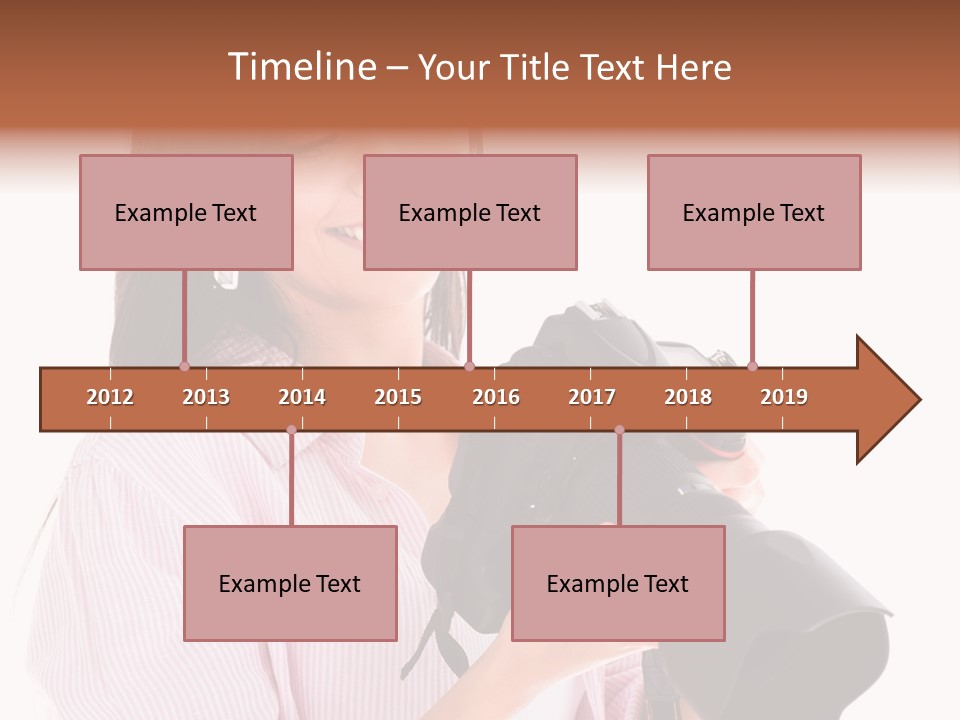 Timeline – Your Title Text Here

Example Text

Example Text

Example Text

2012 2013 2014 2015 2016 2017 2018 2019

Example Text

Example Text